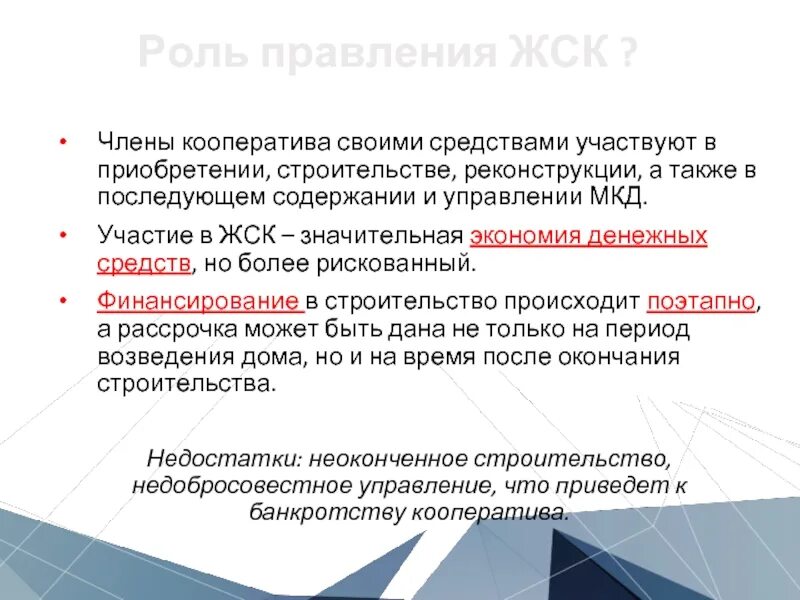 Роль правления ЖСК ?

• Члены кооператива своими средствами участвуют в приобретении, строительстве, реконструкции, а также в последующем содержании и управлении МКД.

• Участие в ЖСК – значительная экономия денежных средств, но более рискованный.

• Финансирование в строительство происходит поэтапно, а рассрочка может быть дана не только на период возведения дома, но и на время после окончания строительства.

Недостатки: неоконченное строительство, недобросовестное управление, что приведет к банкротству кооператива.